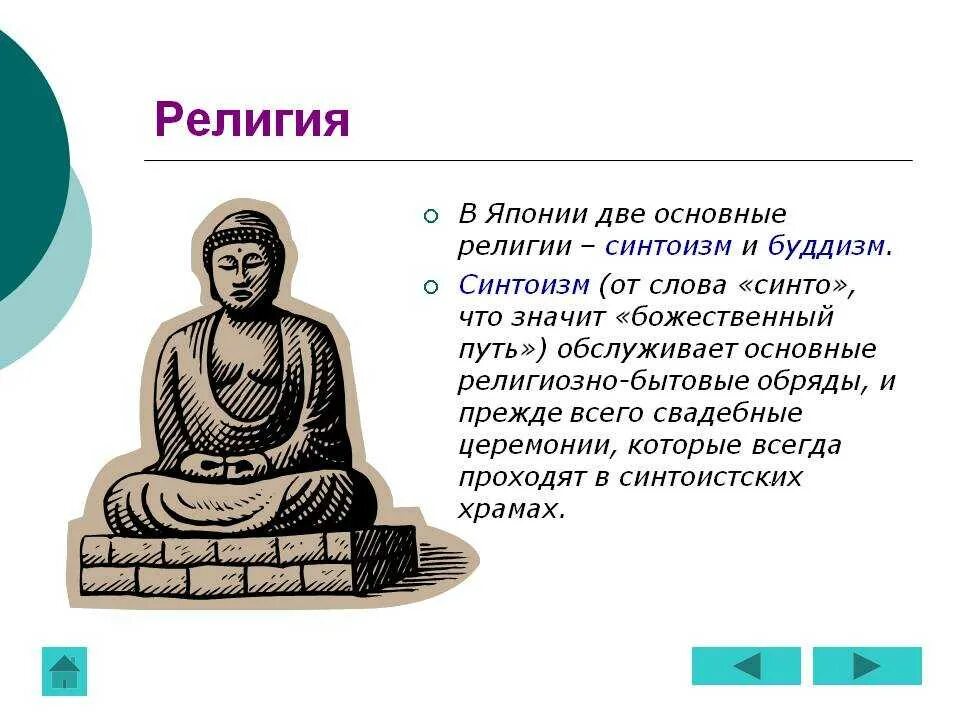 Религия

В Японии две основные религии – синтоизм и буддизм.

Синтоизм (от слова «синто», что значит «божественный путь») обслуживает основные религиозно-бытовые обряды, и прежде всего свадебные церемонии, которые всегда проходят в синтоистских храмах.